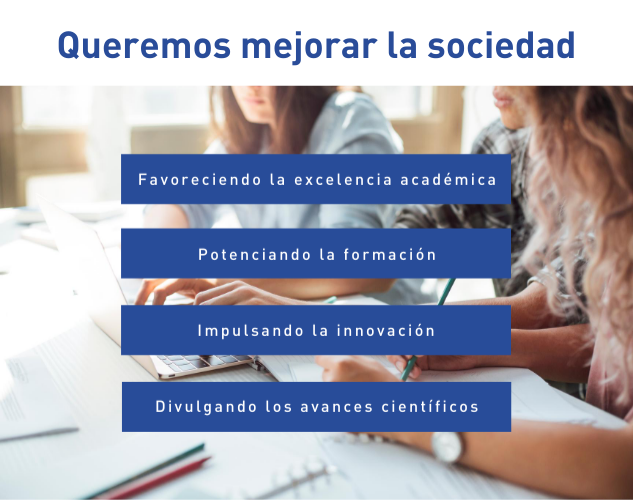 Queremos mejorar la sociedad

Favoreciendo la excelencia académica

Potenciando la formación

Impulsando la innovación

Divulgando los avances científicos